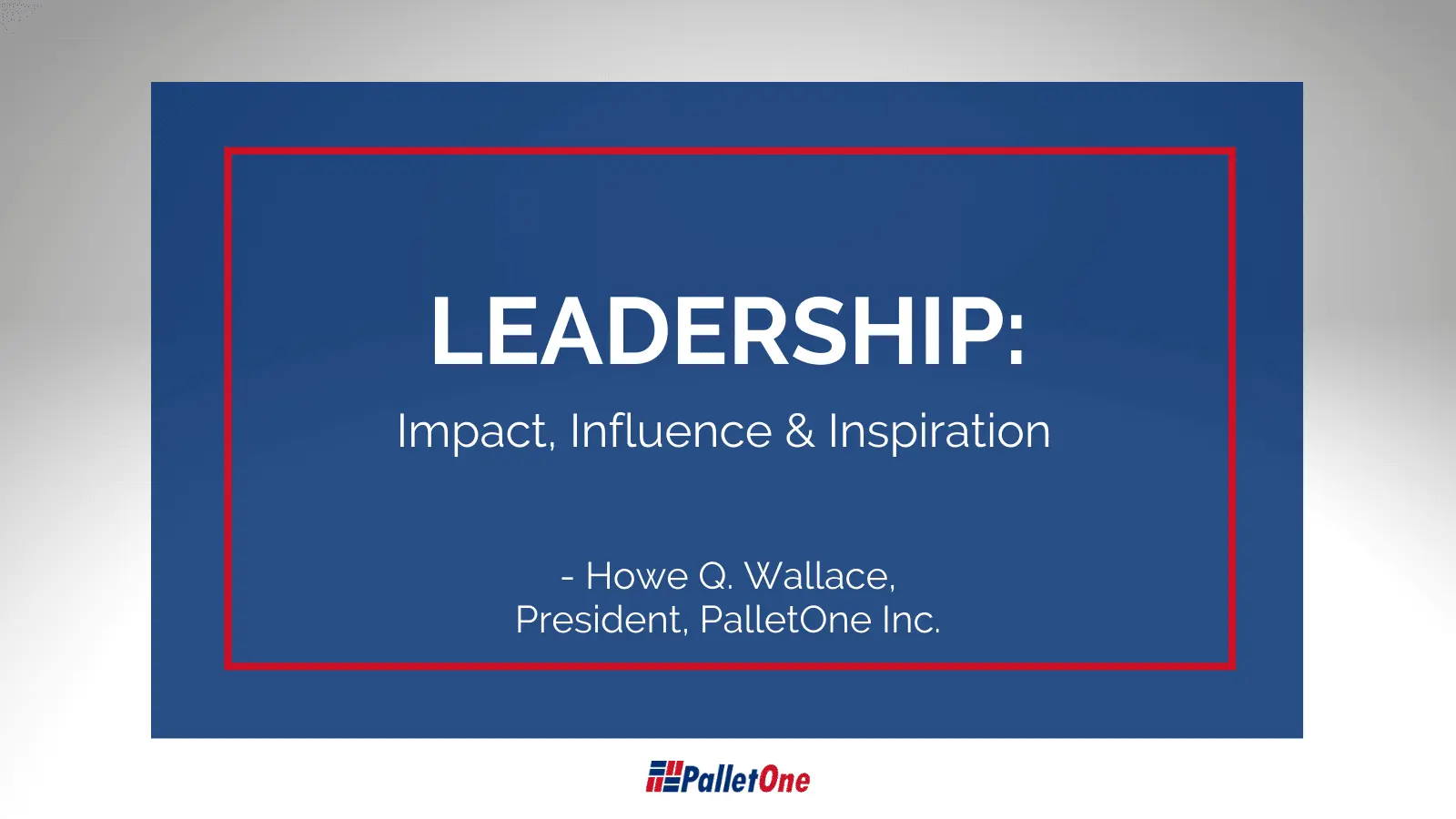 LEADERSHIP:

Impact, Influence & Inspiration

- Howe Q. Wallace,
President, PalletOne Inc.

PalletOne